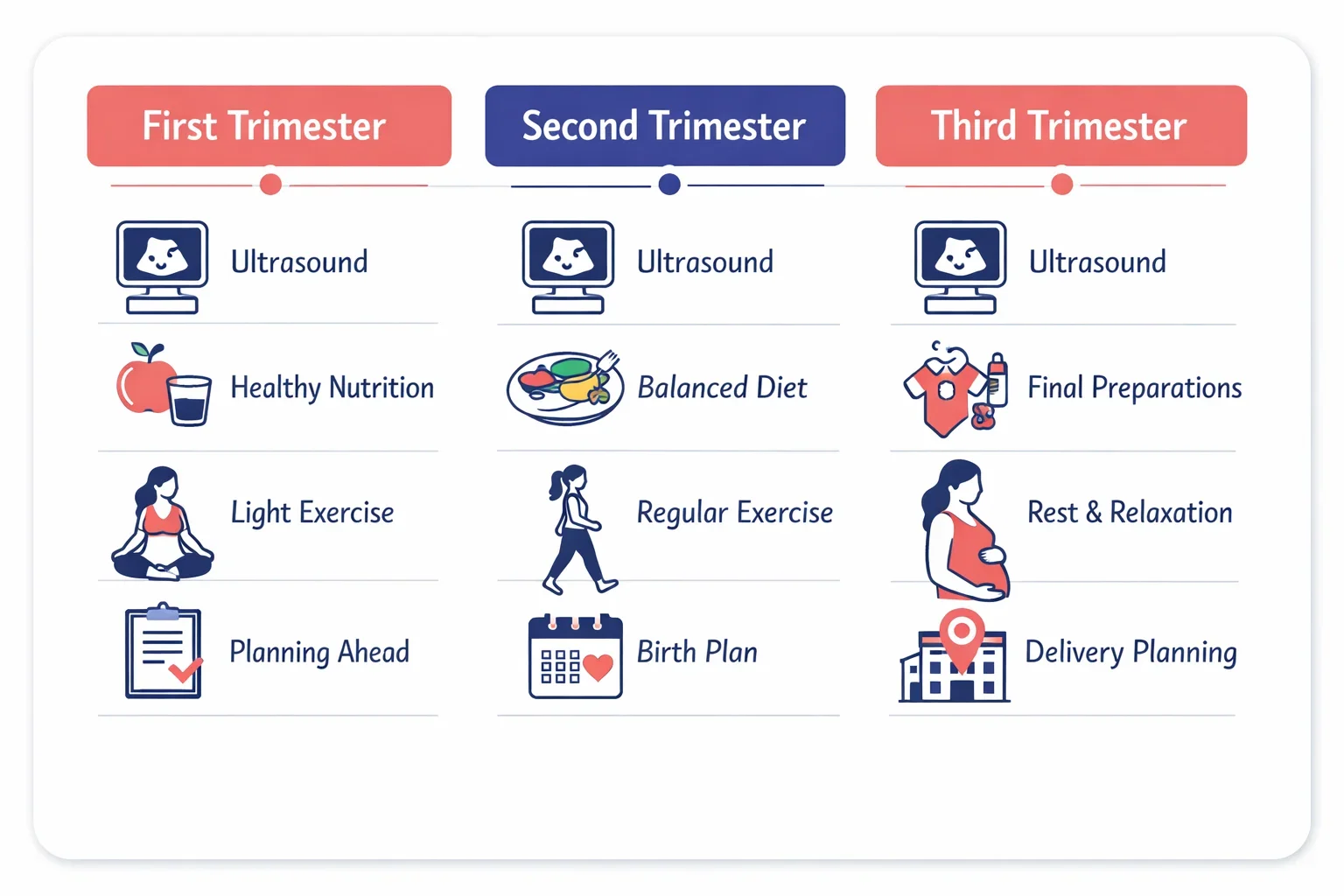 First Trimester

Ultrasound

Healthy Nutrition

Light Exercise

Planning Ahead

Second Trimester

Ultrasound

Balanced Diet

Regular Exercise

Birth Plan

Third Trimester

Ultrasound

Final Preparations

Rest & Relaxation

Delivery Planning